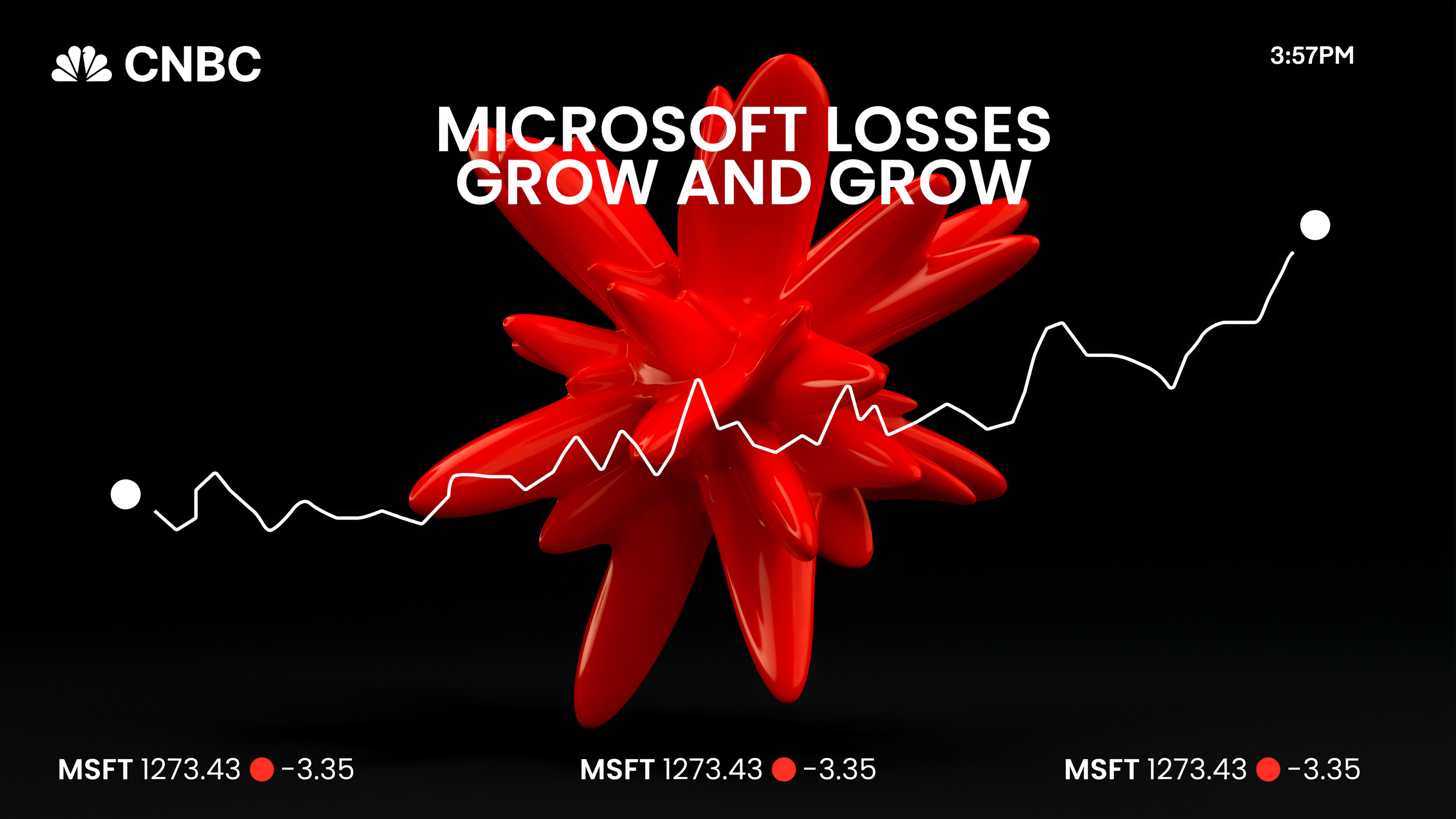 CNBC

3:57PM

MICROSOFT LOSSES GROW AND GROW

MSFT 1273.43 -3.35

MSFT 1273.43 -3.35

MSFT 1273.43 -3.35